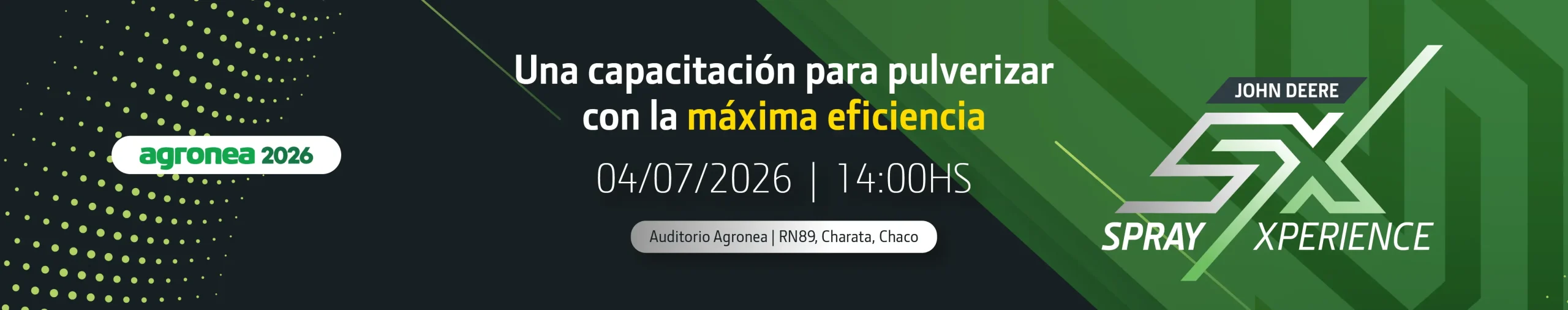 agronea 2026

Una capacitación para pulverizar con la máxima eficiencia

04/07/2026 | 14:00HS

Auditorio Agronea | RN89, Charata, Chaco

JOHN DEERE
SX
SPRAY XPERIENCE